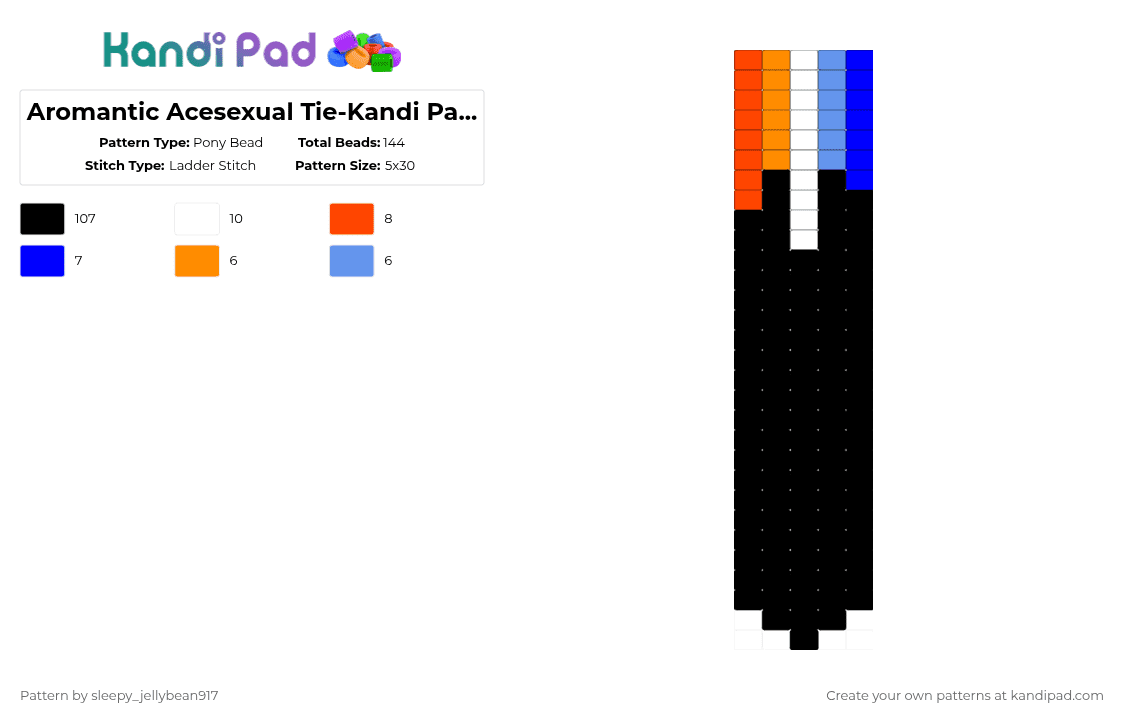 Kandi Pad

Aromantic Acesexual Tie-Kandi Pa...

Pattern Type: Pony Bead
Total Beads: 144
Stitch Type: Ladder Stitch
Pattern Size: 5x30

107
10
8
7
6
6

Pattern by sleepy_jellybean917

Create your own patterns at kandipad.com